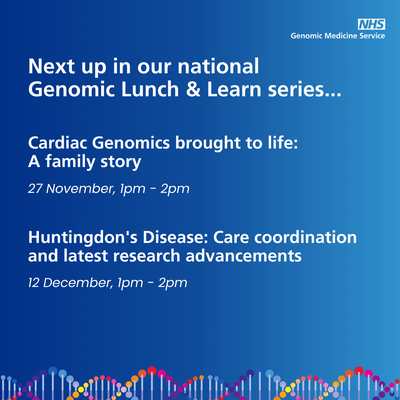 NHS
Genomic Medicine Service

Next up in our national Genomic Lunch & Learn series...

Cardiac Genomics brought to life: A family story

27 November, 1pm - 2pm

Huntingdon's Disease: Care coordination and latest research advancements

12 December, 1pm - 2pm